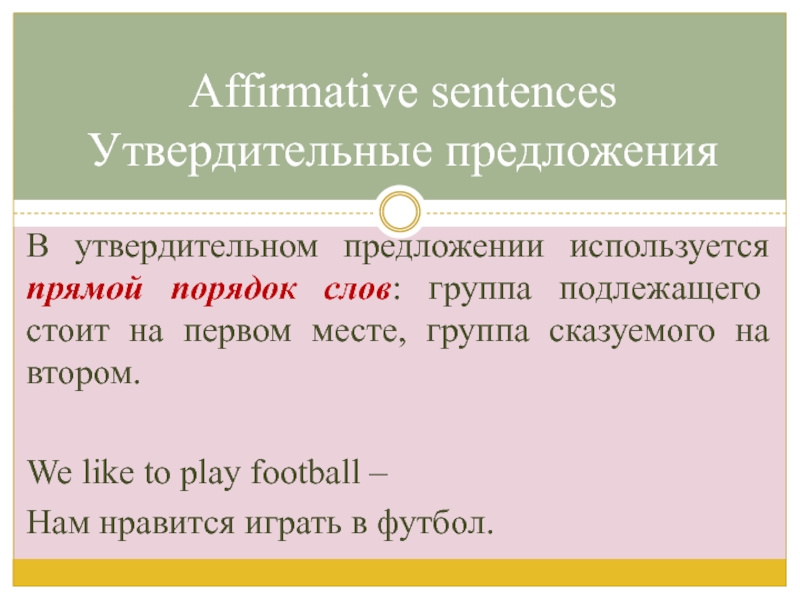 Affirmative sentences
Утвердительные предложения

В утвердительном предложении используется прямой порядок слов: группа подлежащего стоит на первом месте, группа сказуемого на втором.

We like to play football –

Нам нравится играть в футбол.